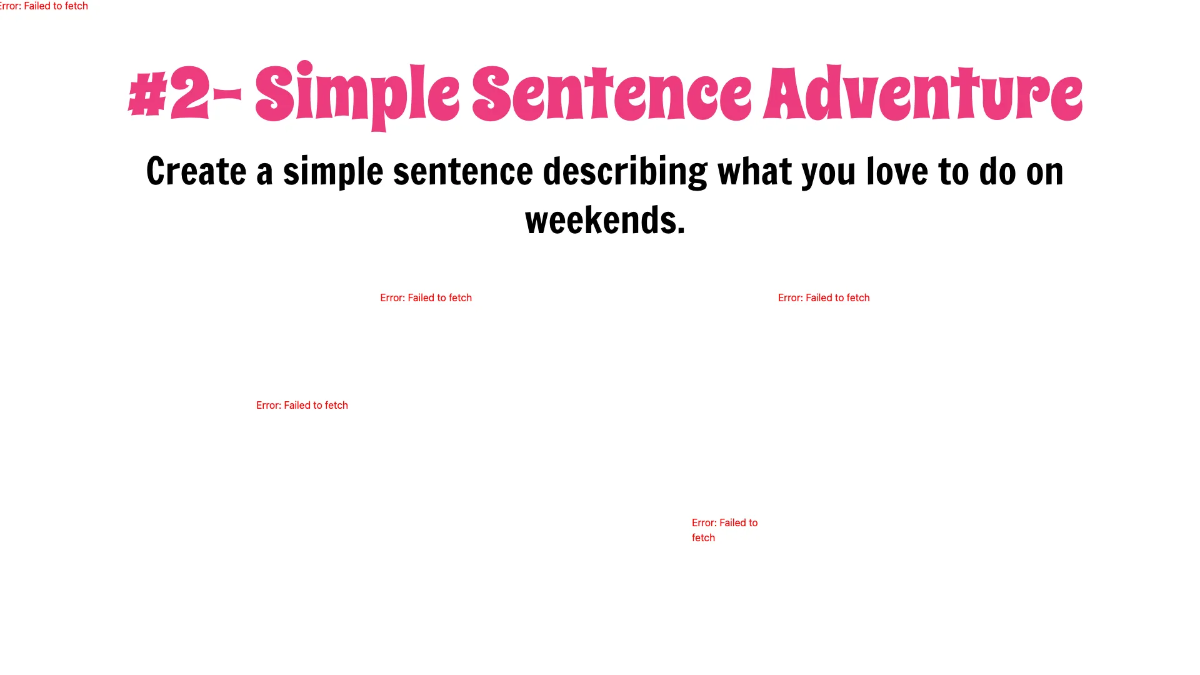 Error: Failed to fetch

#2- Simple Sentence Adventure

Create a simple sentence describing what you love to do on weekends.

Error: Failed to fetch

Error: Failed to fetch

Error: Failed to fetch

Error: Failed to fetch